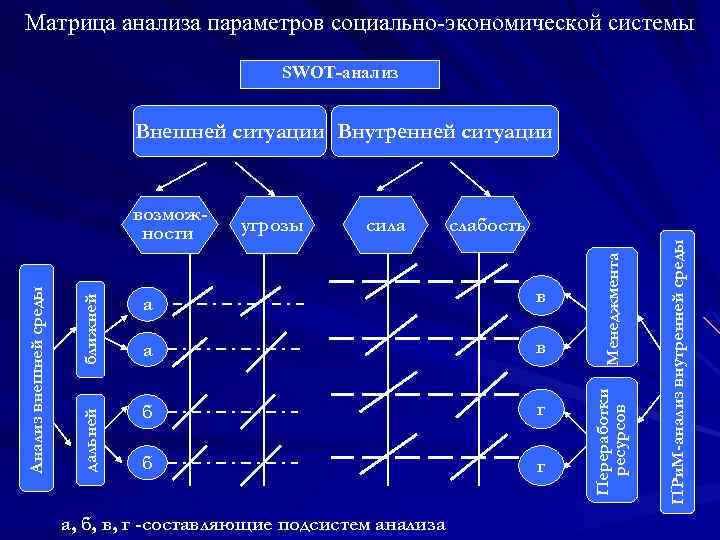 Матрица анализа параметров социально-экономической системы

SWOT-анализ

Внешней ситуации

Внутренней ситуации

возможности

угрозы

сила

слабость

Анализ внешней среды

ближней

дальней

а

а

б

б

в

в

г

г

Менеджмента

Переработки ресурсов

ПРиМ-анализ внутренней среды

а, б, в, г -составляющие подсистем анализа